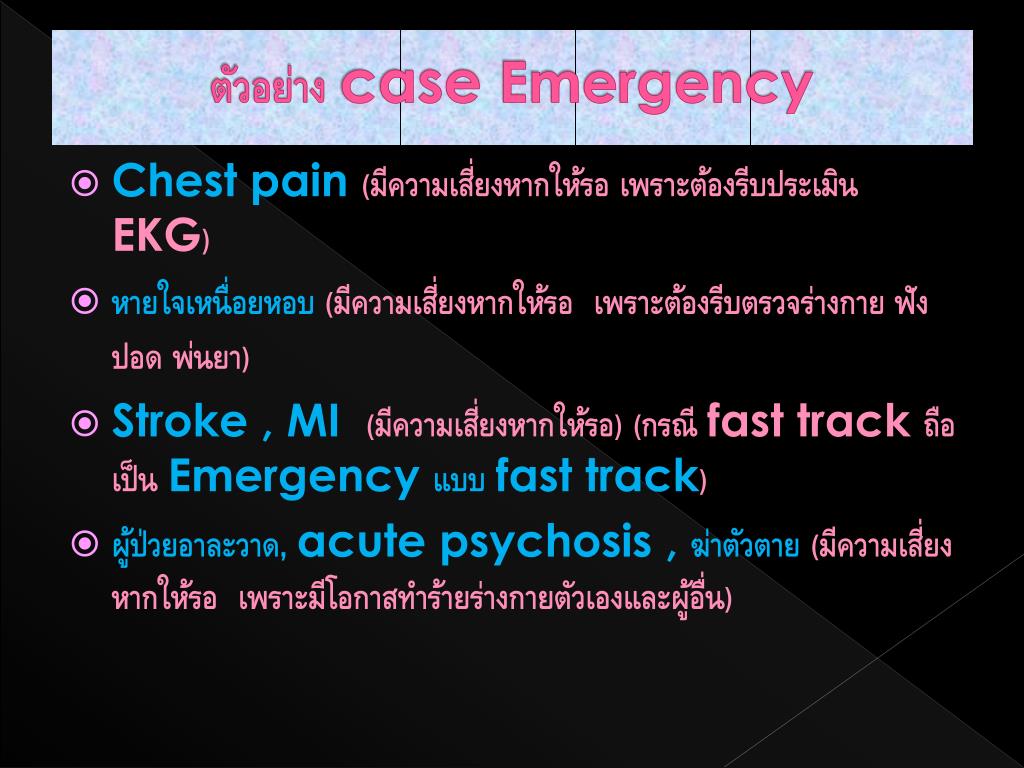 ตัวอย่าง case Emergency

Chest pain (มีความเสี่ยงหากให้รอ เพราะต้องรีบประเมิน EKG)

หายใจเหนื่อยหอบ (มีความเสี่ยงหากให้รอ เพราะต้องรีบตรวจร่างกาย ฟังปอด พ่นยา)

Stroke , MI (มีความเสี่ยงหากให้รอ) (กรณี fast track ถือเป็น Emergency แบบ fast track)

ผู้ป่วยอาละวาด, acute psychosis , ฆ่าตัวตาย (มีความเสี่ยงหากให้รอ เพราะมีโอกาสทำร้ายร่างกายตัวเองและผู้อื่น)